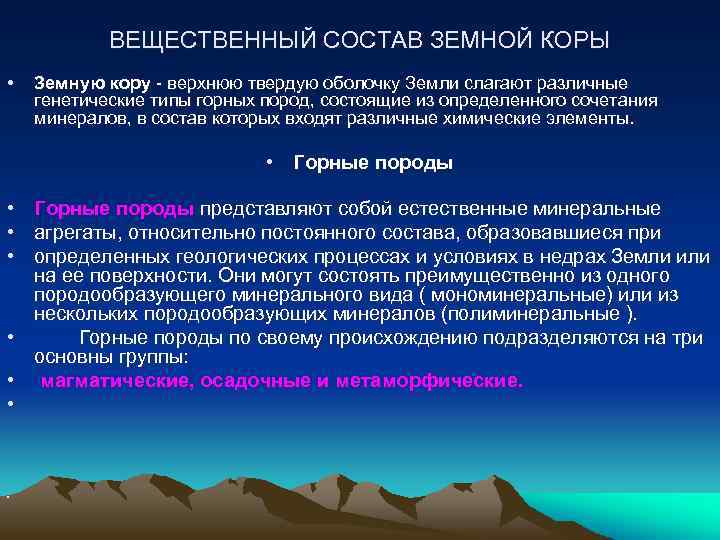 ВЕЩЕСТВЕННЫЙ СОСТАВ ЗЕМНОЙ КОРЫ

• Земную кору - верхнюю твердую оболочку Земли слагают различные генетические типы горных пород, состоящие из определенного сочетания минералов, в состав которых входят различные химические элементы.

• Горные породы

• Горные породы представляют собой естественные минеральные
• агрегаты, относительно постоянного состава, образовавшиеся при
• определенных геологических процессах и условиях в недрах Земли или на ее поверхности. Они могут состоять преимущественно из одного породообразующего минерального вида ( мономинеральные) или из нескольких породообразующих минералов (полиминеральные ).
• Горные породы по своему происхождению подразделяются на три основны группы:
• магматические, осадочные и метаморфические.
•